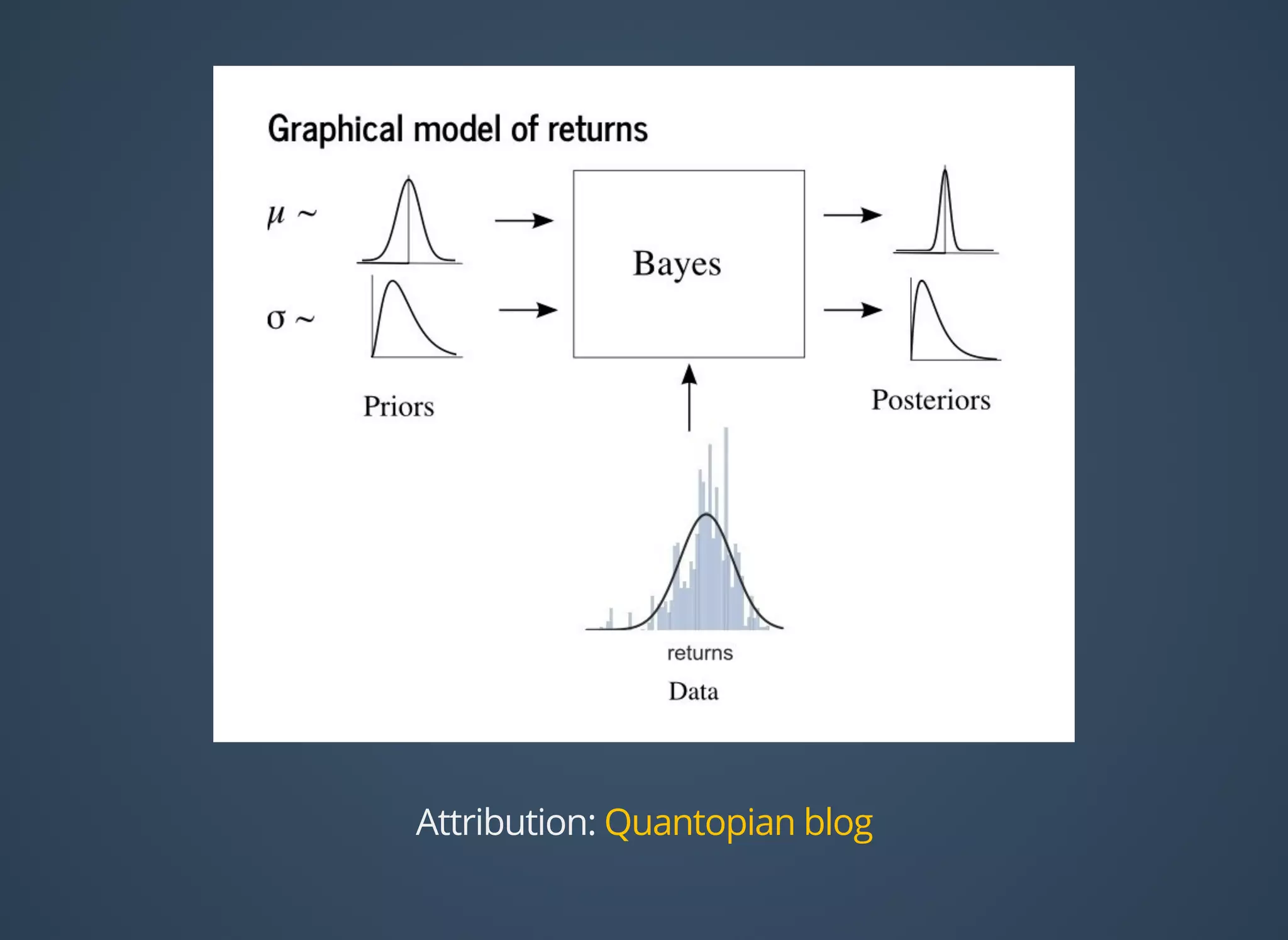 Graphical model of returns

$\mu \sim$

$\sigma \sim$

Bayes

Priors

Posteriors

returns

Data

Attribution: Quantopian blog